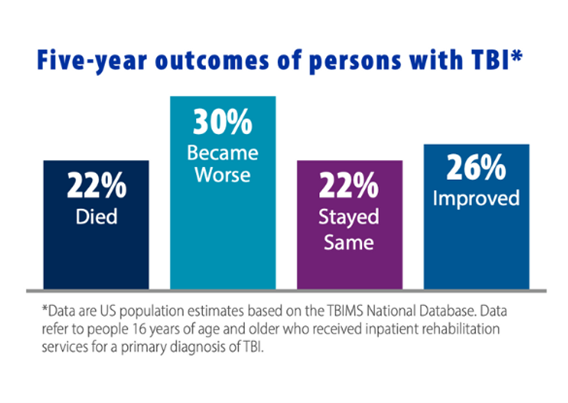 Five-year outcomes of persons with TBI*

22%
Died

30%
Became Worse

22%
Stayed Same

26%
Improved

*Data are US population estimates based on the TBIMS National Database. Data refer to people 16 years of age and older who received inpatient rehabilitation services for a primary diagnosis of TBI.